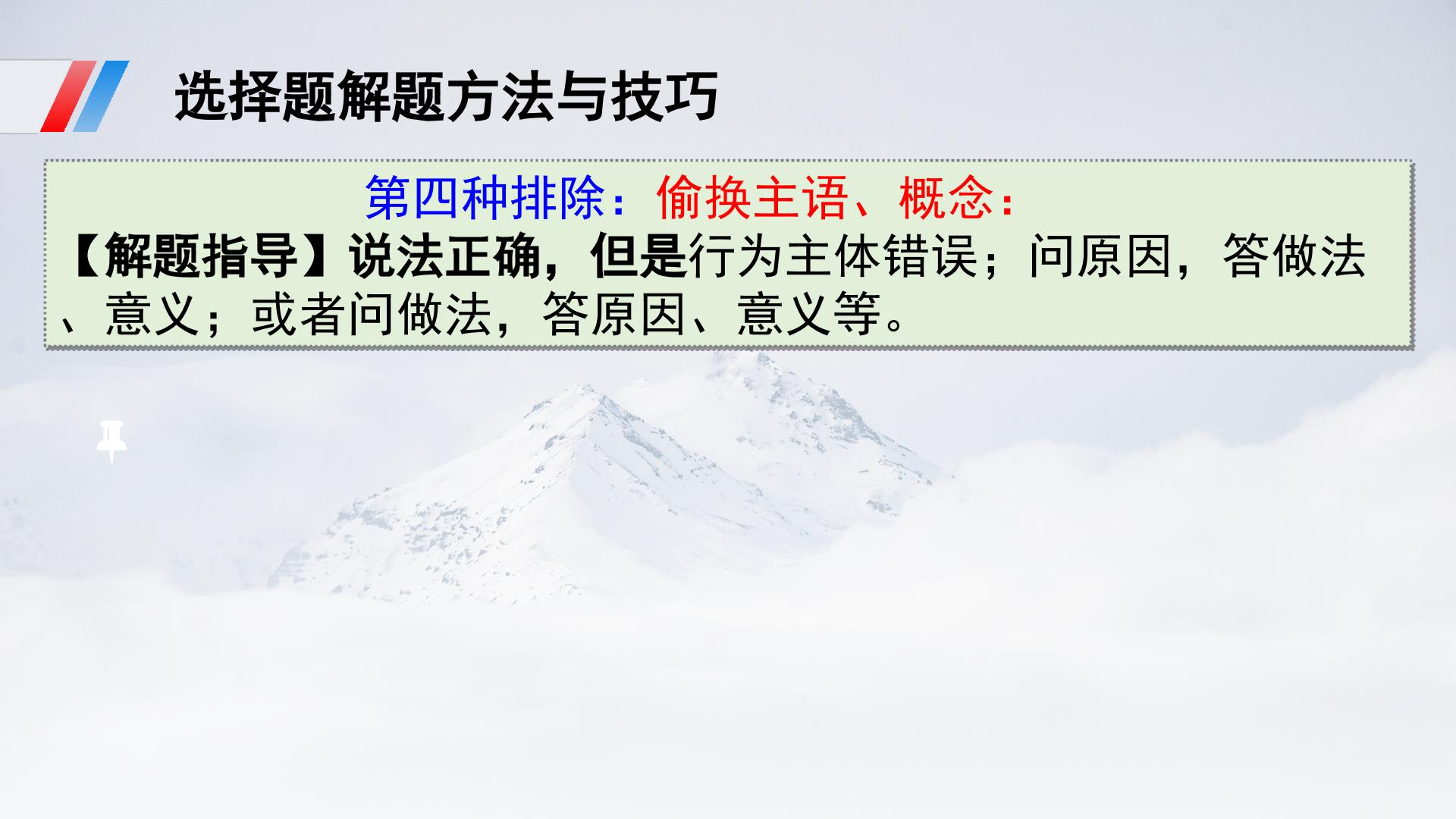 选择题解题方法与技巧

第四种排除：偷换主语、概念：

【解题指导】说法正确，但是行为主体错误；问原因，答做法、意义；或者问做法，答原因、意义等。